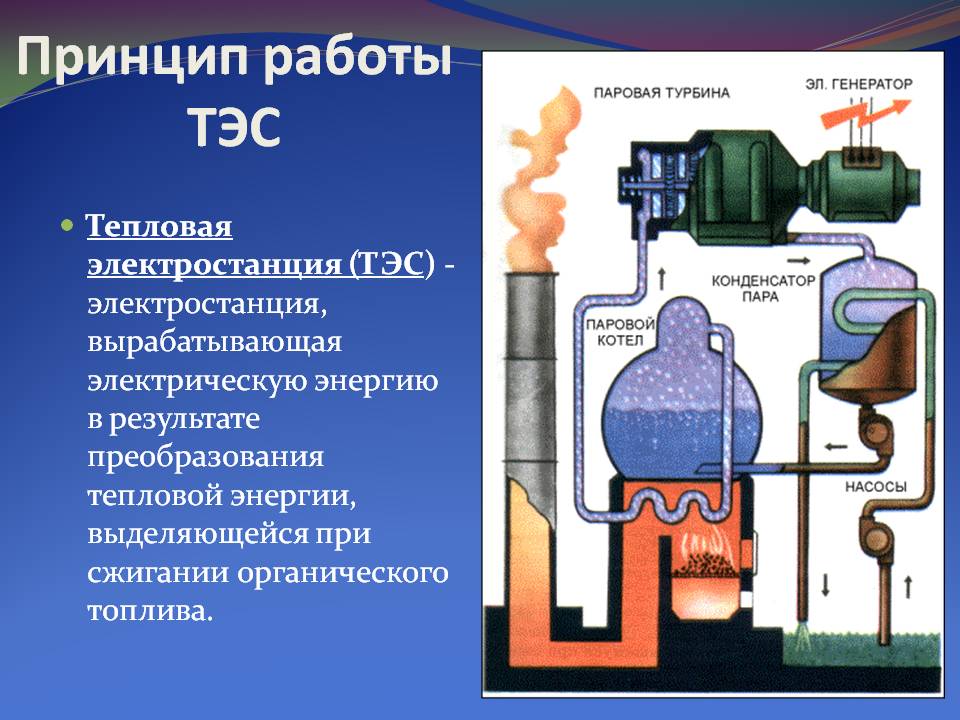 Принцип работы ТЭС

Тепловая электростанция (ТЭС) - электростанция, вырабатывающая электрическую энергию в результате преобразования тепловой энергии, выделяющейся при сжигании органического топлива.

ПАРОВАЯ ТУРБИНА

ЭЛ. ГЕНЕРАТОР

КОНДЕНСАТОР ПАРА

ПАРОВОЙ КОТЕЛ

НАСОСЫ